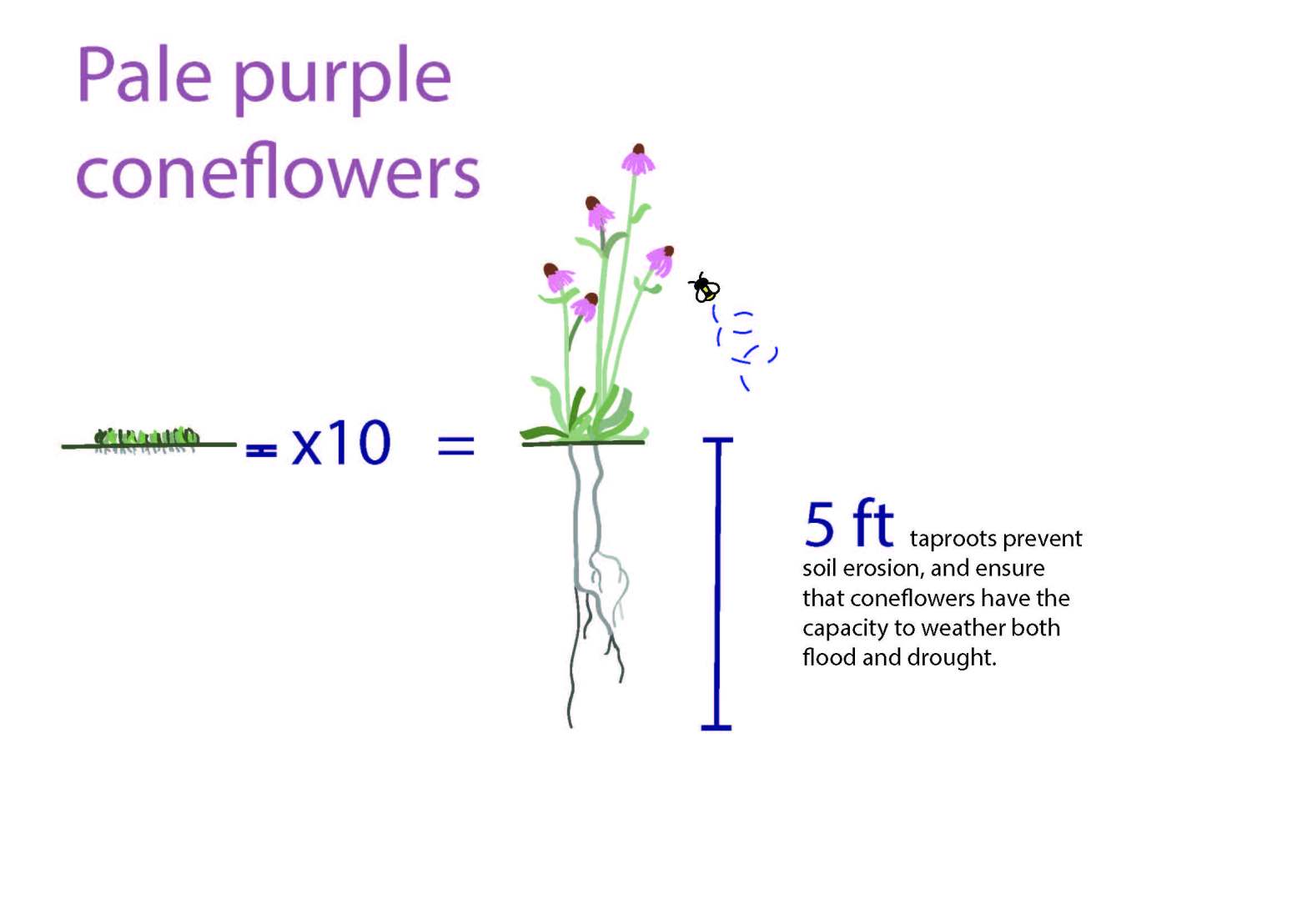 Pale purple coneflowers

x10 =

5 ft taproots prevent soil erosion, and ensure that coneflowers have the capacity to weather both flood and drought.